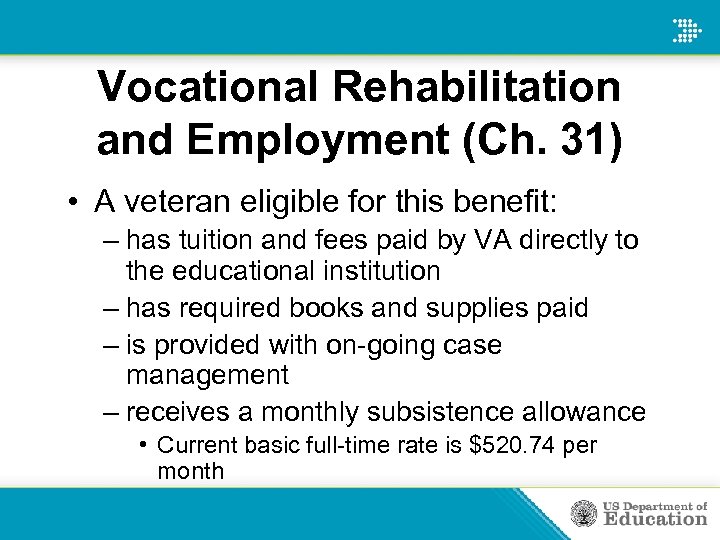 Vocational Rehabilitation and Employment (Ch. 31)

• A veteran eligible for this benefit:
– has tuition and fees paid by VA directly to the educational institution
– has required books and supplies paid
– is provided with on-going case management
– receives a monthly subsistence allowance
• Current basic full-time rate is \$520.74 per month

US Department of Education